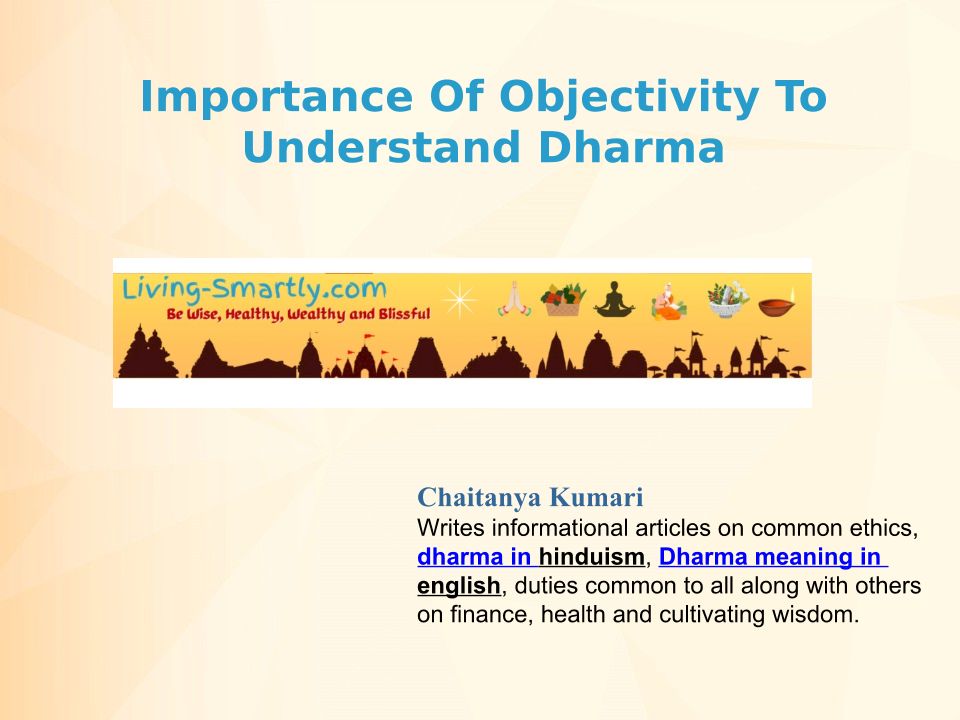 Importance Of Objectivity To Understand Dharma

Living-Smartly.com
Be Wise, Healthy, Wealthy and Blissful

Chaitanya Kumari
Writes informational articles on common ethics, dharma in hinduism, Dharma meaning in english, duties common to all along with others on finance, health and cultivating wisdom.